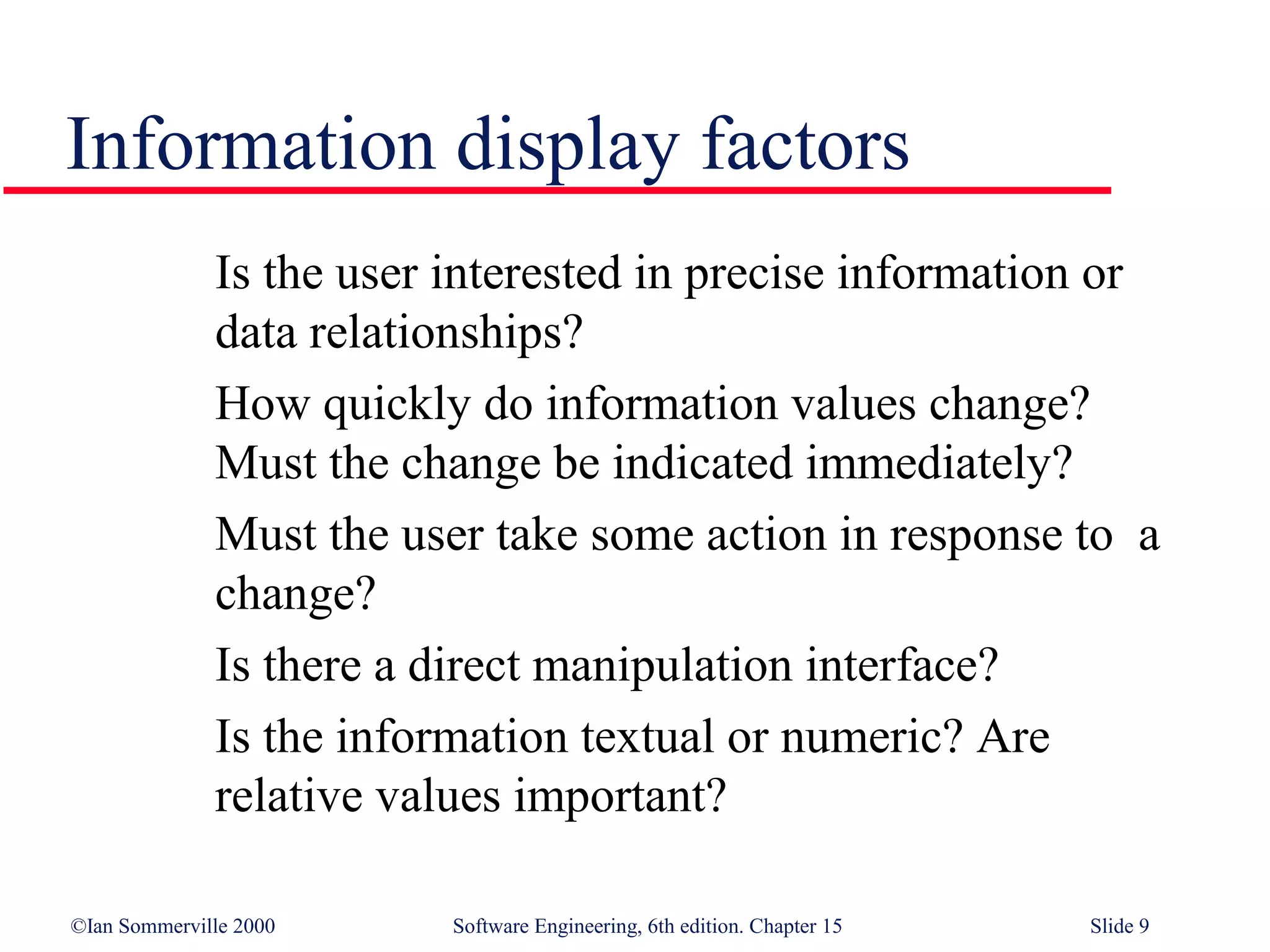 Information display factors

Is the user interested in precise information or data relationships?

How quickly do information values change? Must the change be indicated immediately?

Must the user take some action in response to a change?

Is there a direct manipulation interface?

Is the information textual or numeric? Are relative values important?

©Ian Sommerville 2000 Software Engineering, 6th edition. Chapter 15 Slide 9